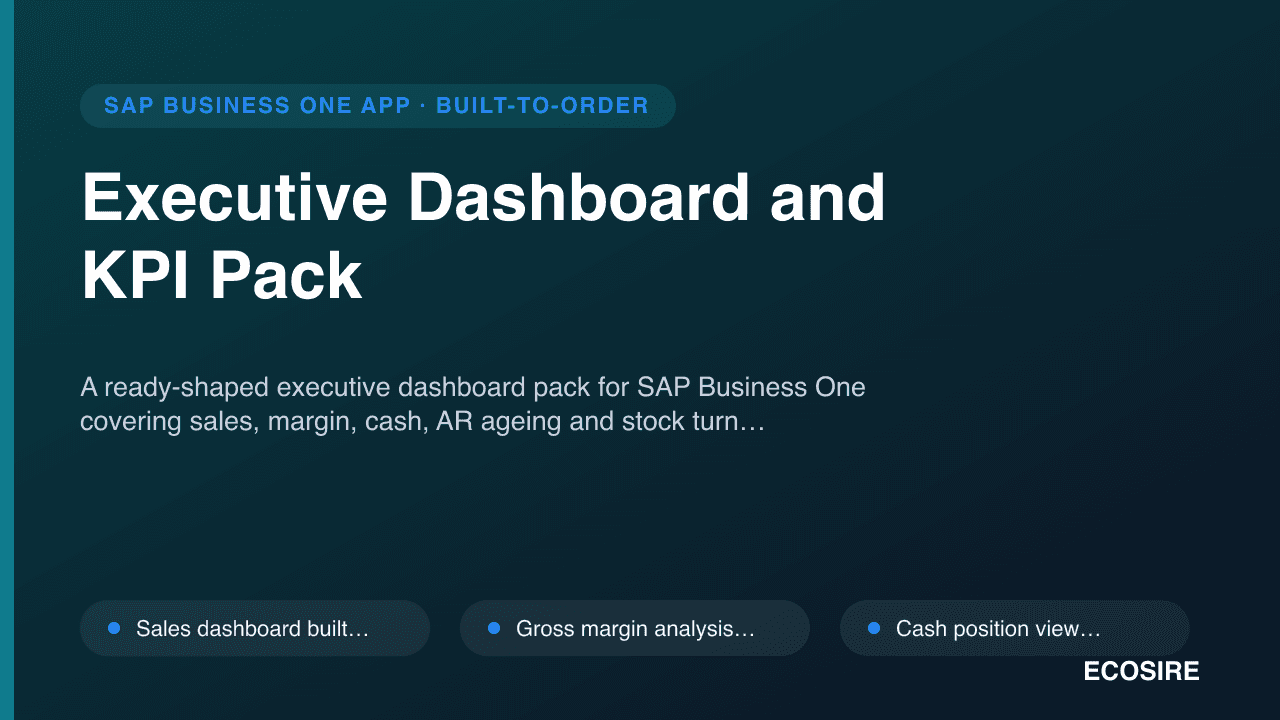 SAP BUSINESS ONE APP · BUILT-TO-ORDER

Executive Dashboard and KPI Pack

A ready-shaped executive dashboard pack for SAP Business One covering sales, margin, cash, AR ageing and stock turn…

Sales dashboard built…

Gross margin analysis…

Cash position view…

ECOSIRE